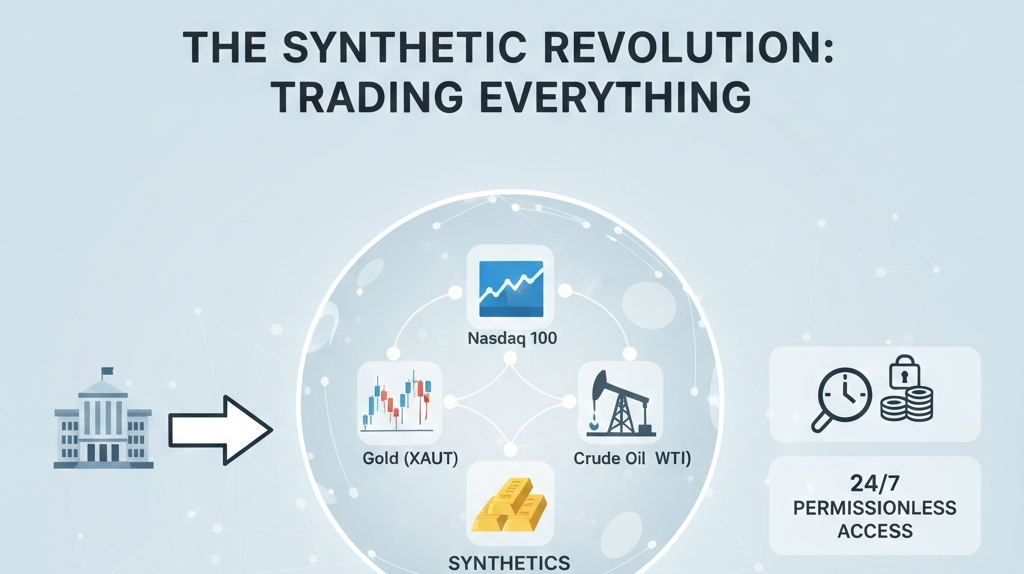 THE SYNTHETIC REVOLUTION: TRADING EVERYTHING

Nasdaq 100

Gold (XAUT)

Crude Oil WTI)

SYNTHETICS

24/7 PERMISSIONLESS ACCESS